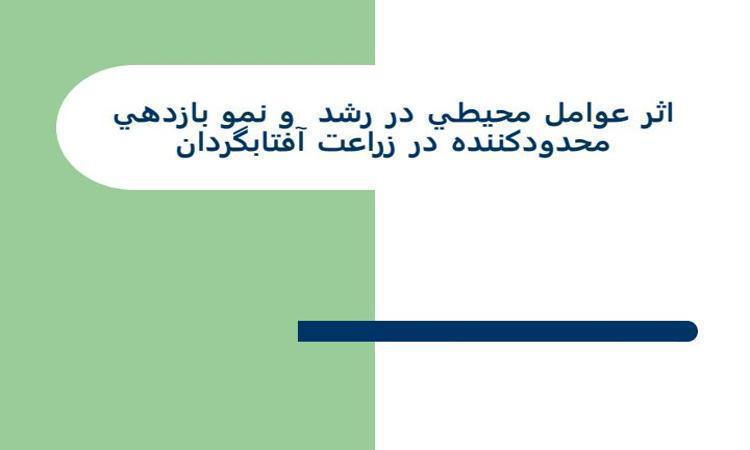 اثر عوامل محيطي در رشد و نمو بازدهي محدودكننده در زراعت آفتابگردان